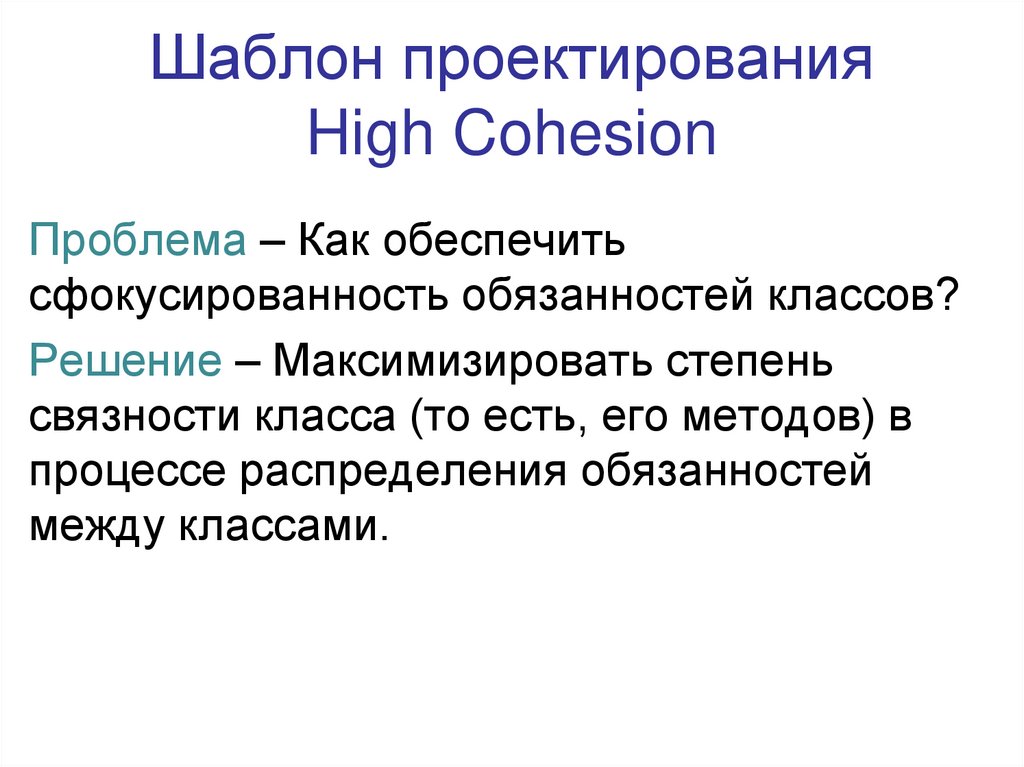 Шаблон проектирования High Cohesion

Проблема – Как обеспечить сфокусированность обязанностей классов?

Решение – Максимизировать степень связности класса (то есть, его методов) в процессе распределения обязанностей между классами.